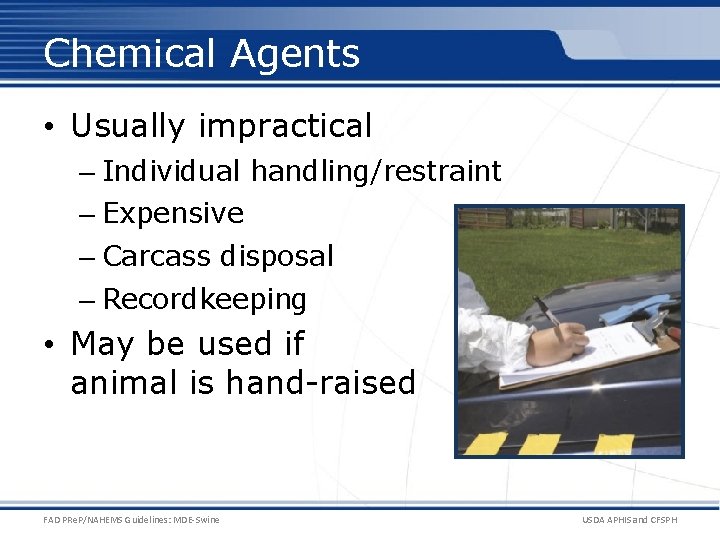 Chemical Agents

• Usually impractical
– Individual handling/restraint
– Expensive
– Carcass disposal
– Recordkeeping
• May be used if animal is hand-raised

FAD PReP/NAHEMS Guidelines: MDE-Swine

USDA APHIS and CFSPH